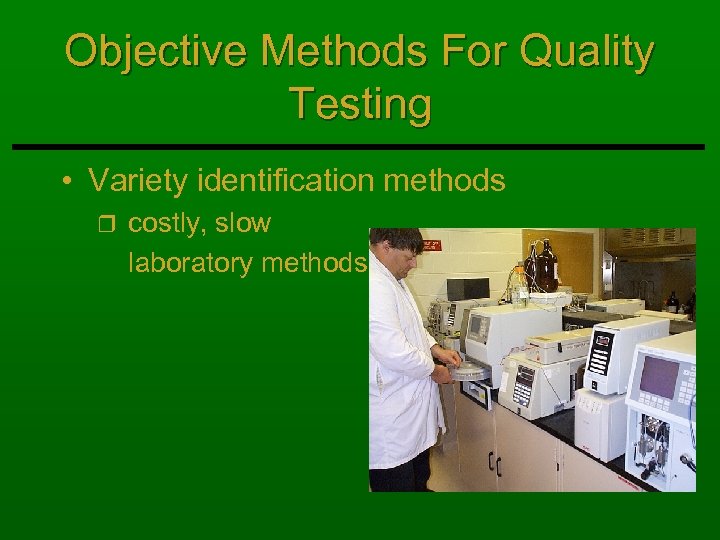 Objective Methods For Quality Testing

• Variety identification methods
 ❒ costly, slow laboratory methods